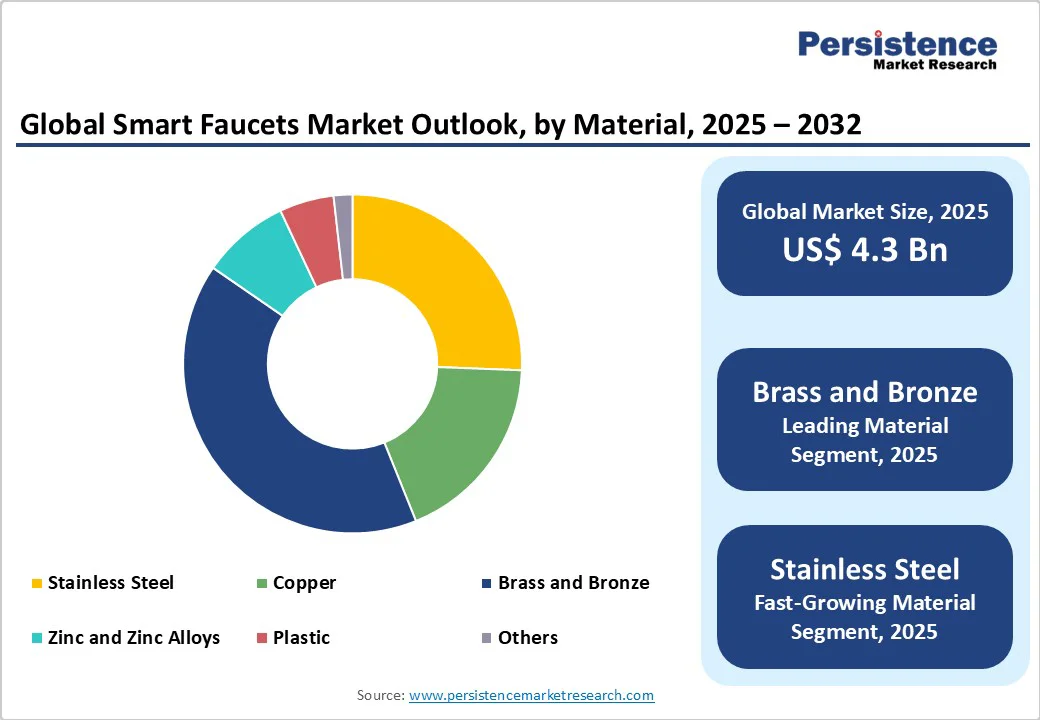 Persistence
Market Research

Global Smart Faucets Market Outlook, by Material, 2025 – 2032

Stainless Steel
Copper
Brass and Bronze
Zinc and Zinc Alloys
Plastic
Others

Global Market Size, 2025
US$ 4.3 Bn

Brass and Bronze
Leading Material Segment, 2025

Stainless Steel
Fast-Growing Material Segment, 2025

Source: www.persistencemarketresearch.com